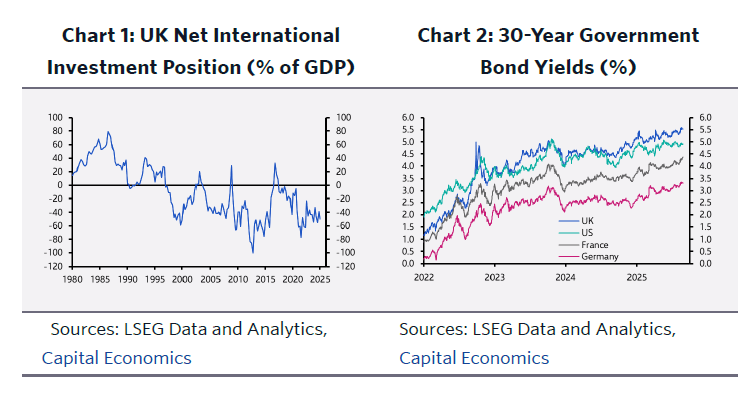 Chart 1: UK Net International Investment Position (% of GDP)

100
80
60
40
20
0
-20
-40
-60
-80
-100
-120

100
80
60
40
20
0
-20
-40
-60
-80
-100
-120

1980 1985 1990 1995 2000 2005 2010 2015 2020 2025

Sources: LSEG Data and Analytics, Capital Economics

Chart 2: 30-Year Government Bond Yields (%)

6.0
5.5
5.0
4.5
4.0
3.5
3.0
2.5
2.0
1.5
1.0
0.5
0.0

6.0
5.5
5.0
4.5
4.0
3.5
3.0
2.5
2.0
1.5
1.0
0.5
0.0

UK
US
France
Germany

2022 2023 2024 2025

Sources: LSEG Data and Analytics, Capital Economics